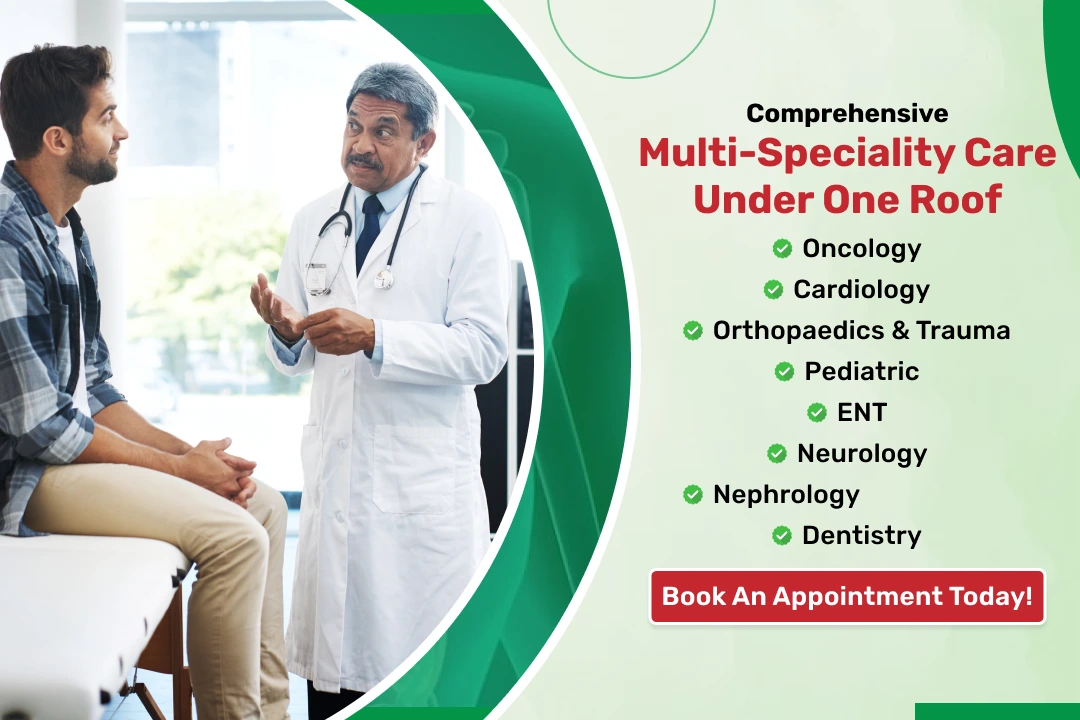 Comprehensive
Multi-Speciality Care
Under One Roof

Oncology
Cardiology
Orthopaedics & Trauma
Pediatric
ENT
Neurology
Nephrology
Dentistry

Book An Appointment Today!